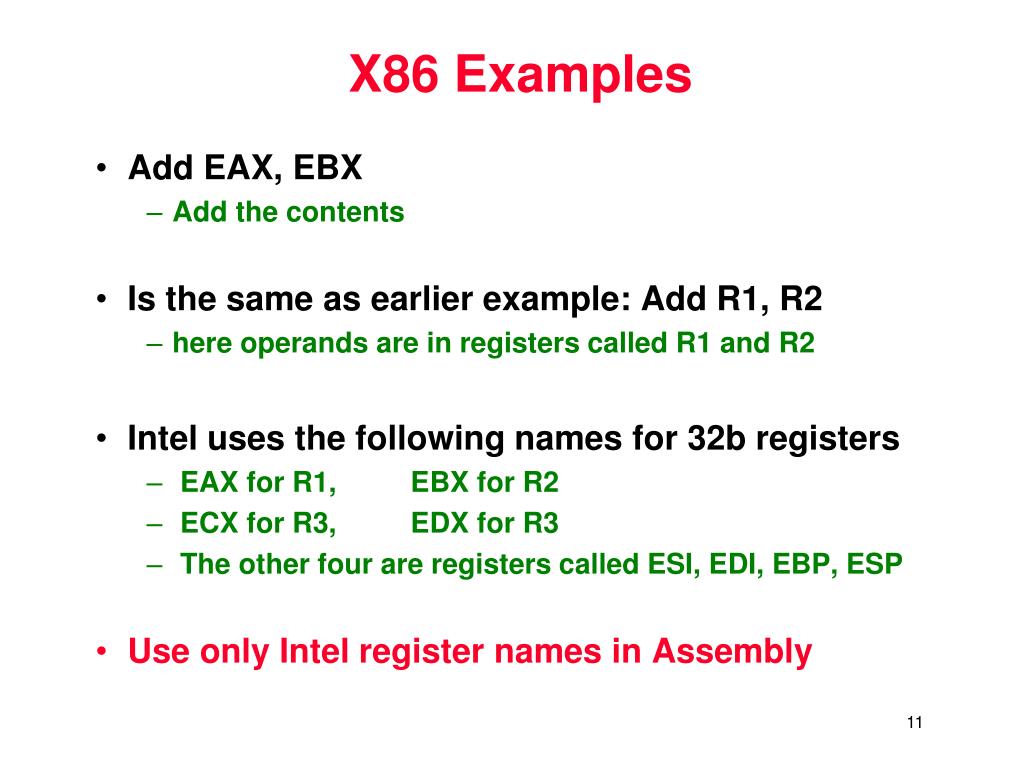 X86 Examples

• Add EAX, EBX
– Add the contents

• Is the same as earlier example: Add R1, R2
– here operands are in registers called R1 and R2

• Intel uses the following names for 32b registers
– EAX for R1, EBX for R2
– ECX for R3, EDX for R3
– The other four are registers called ESI, EDI, EBP, ESP

• Use only Intel register names in Assembly

11